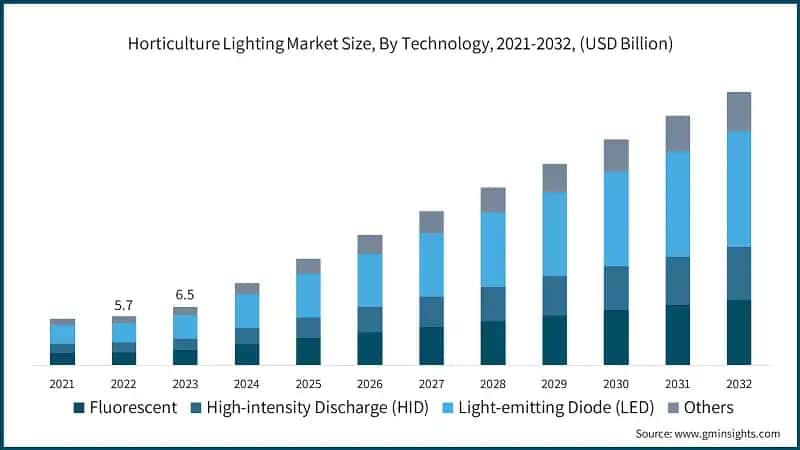 Horticulture Lighting Market Size, By Technology, 2021-2032, (USD Billion)

5.7
6.5

2021 2022 2023 2024 2025 2026 2027 2028 2029 2030 2031 2032

Fluorescent High-intensity Discharge (HID) Light-emitting Diode (LED) Others

Source: www.gminsights.com